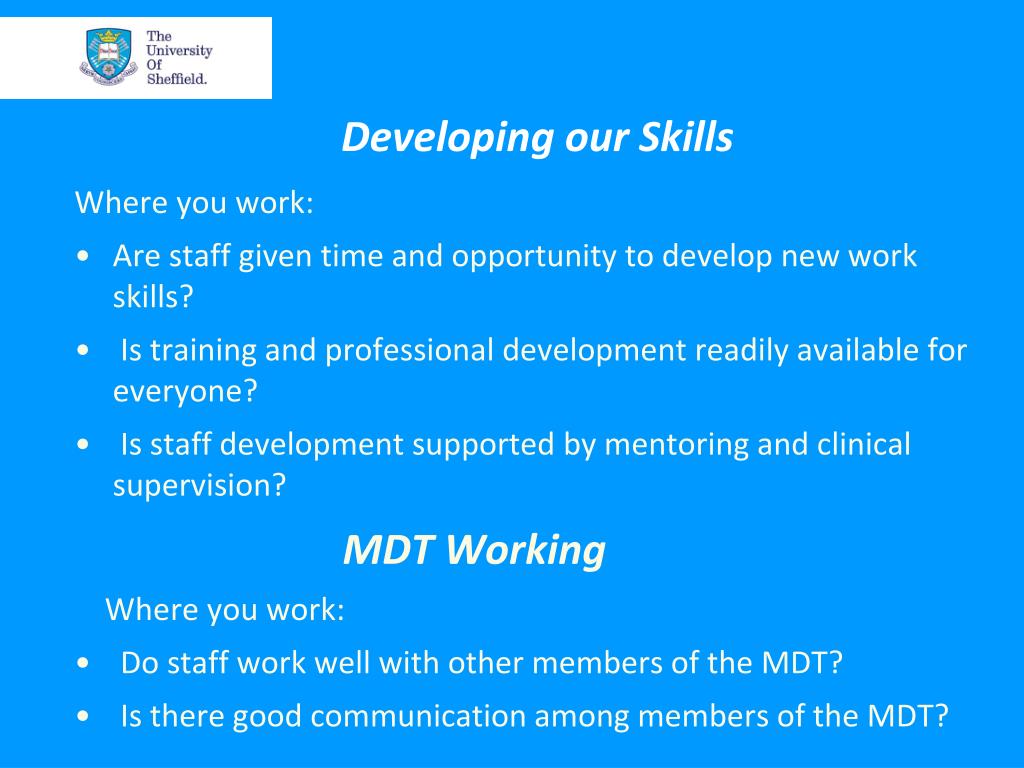 The University Of Sheffield.

Developing our Skills

Where you work:

• Are staff given time and opportunity to develop new work skills?

• Is training and professional development readily available for everyone?

• Is staff development supported by mentoring and clinical supervision?

MDT Working

Where you work:

• Do staff work well with other members of the MDT?

• Is there good communication among members of the MDT?